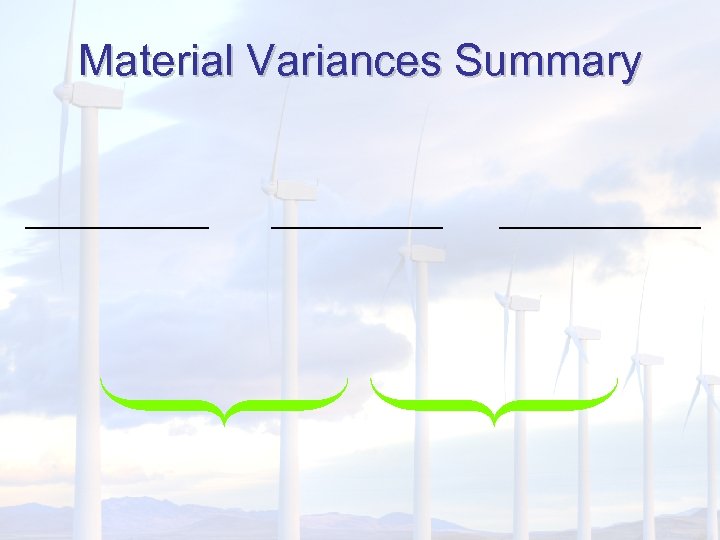 Material Variances Summary